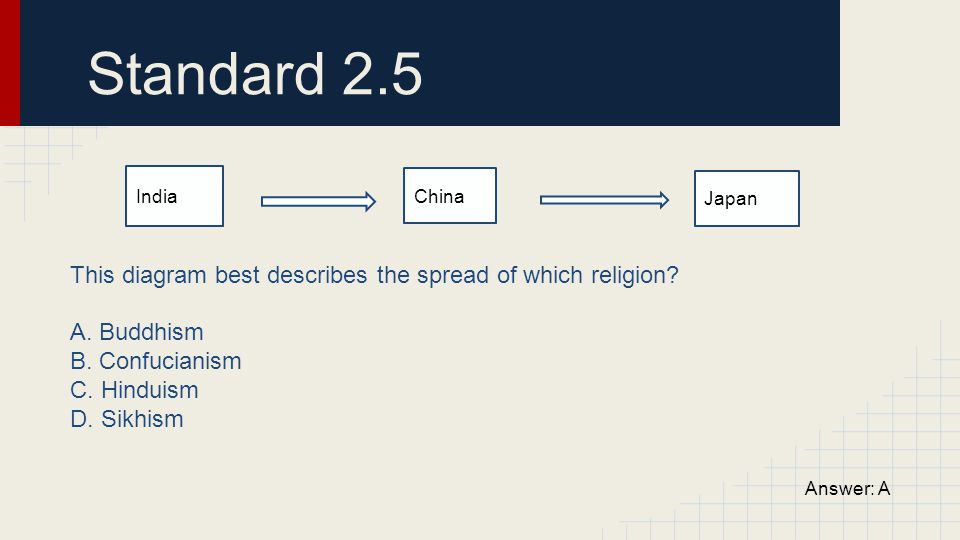 Standard 2.5

India

China

Japan

This diagram best describes the spread of which religion?

A. Buddhism
B. Confucianism
C. Hinduism
D. Sikhism

Answer: A